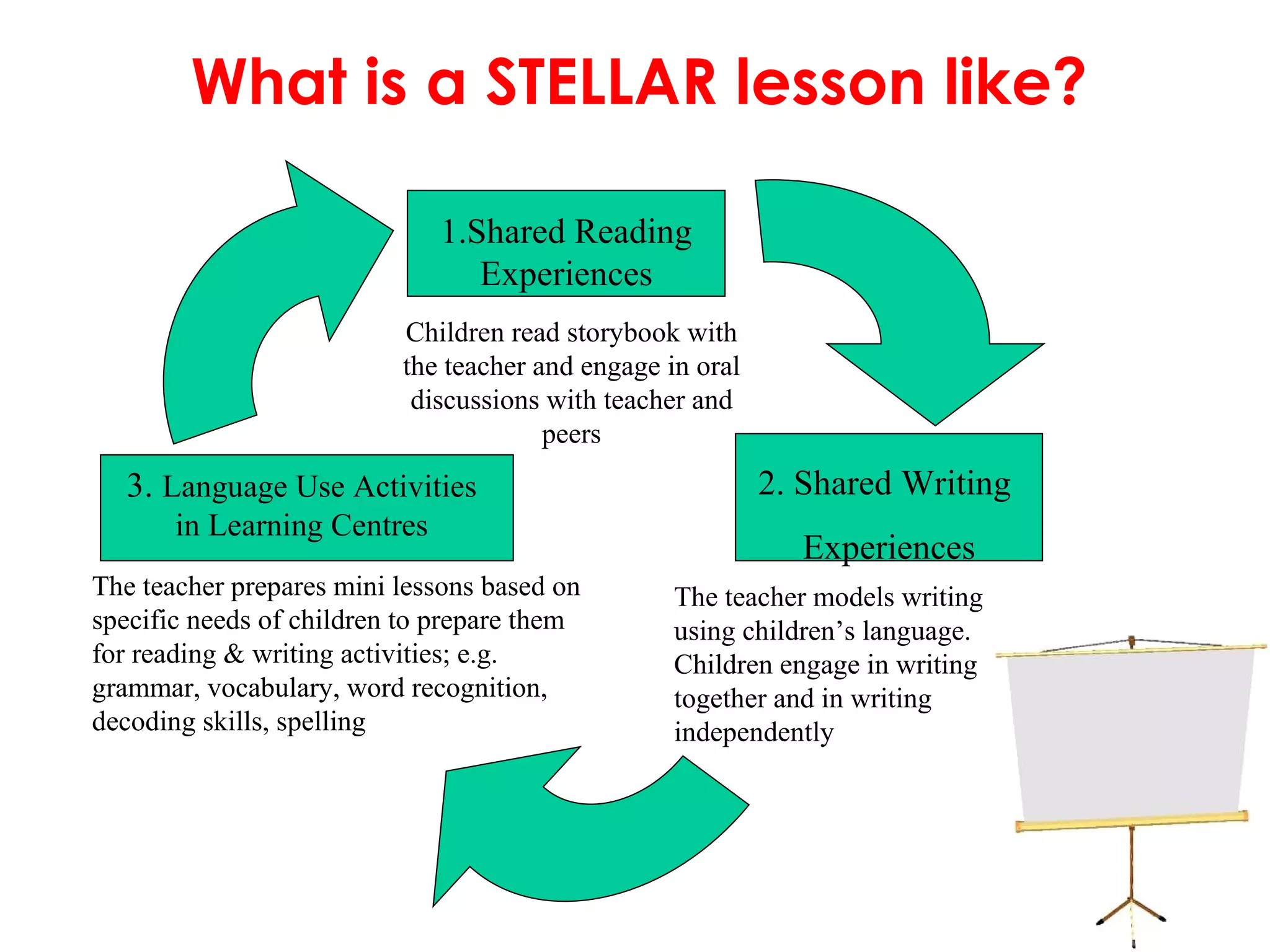 What is a STELLAR lesson like?

1.Shared Reading Experiences

Children read storybook with the teacher and engage in oral discussions with teacher and peers

2. Shared Writing Experiences

The teacher models writing using children’s language. Children engage in writing together and in writing independently

3. Language Use Activities in Learning Centres

The teacher prepares mini lessons based on specific needs of children to prepare them for reading & writing activities; e.g. grammar, vocabulary, word recognition, decoding skills, spelling